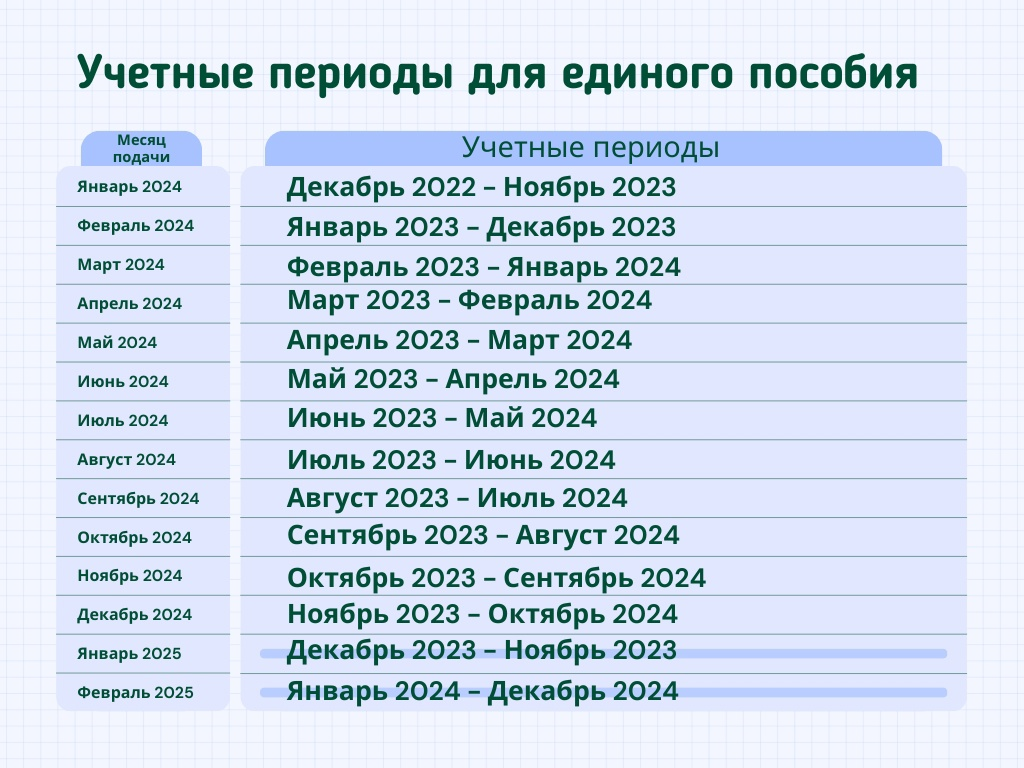 Учетные периоды для единого пособия

| Месяц подачи | Учетные периоды |
|---|---|
| Январь 2024 | Декабрь 2022 – Ноябрь 2023 |
| Февраль 2024 | Январь 2023 – Декабрь 2023 |
| Март 2024 | Февраль 2023 – Январь 2024 |
| Апрель 2024 | Март 2023 – Февраль 2024 |
| Май 2024 | Апрель 2023 – Март 2024 |
| Июнь 2024 | Май 2023 – Апрель 2024 |
| Июль 2024 | Июнь 2023 – Май 2024 |
| Август 2024 | Июль 2023 – Июнь 2024 |
| Сентябрь 2024 | Август 2023 – Июль 2024 |
| Октябрь 2024 | Сентябрь 2023 – Август 2024 |
| Ноябрь 2024 | Октябрь 2023 – Сентябрь 2024 |
| Декабрь 2024 | Ноябрь 2023 – Октябрь 2024 |
| Январь 2025 | Декабрь 2023 – Ноябрь 2023 |
| Февраль 2025 | Январь 2024 – Декабрь 2024 |